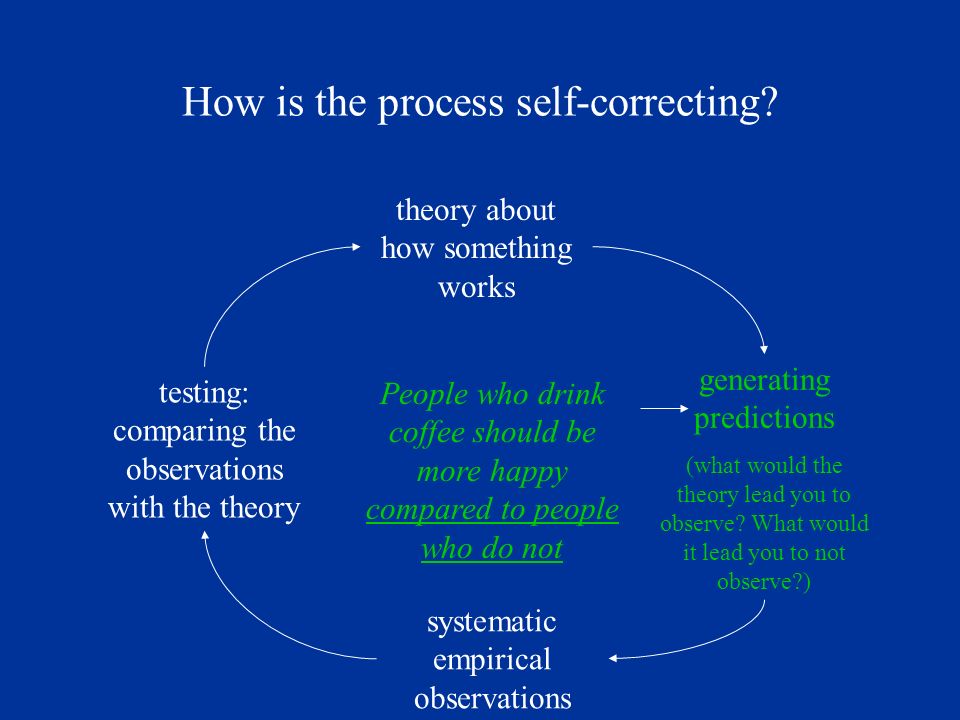 How is the process self-correcting?

theory about how something works

generating predictions

(what would the theory lead you to observe? What would it lead you to not observe?)

People who drink coffee should be more happy compared to people who do not

systematic empirical observations

testing: comparing the observations with the theory